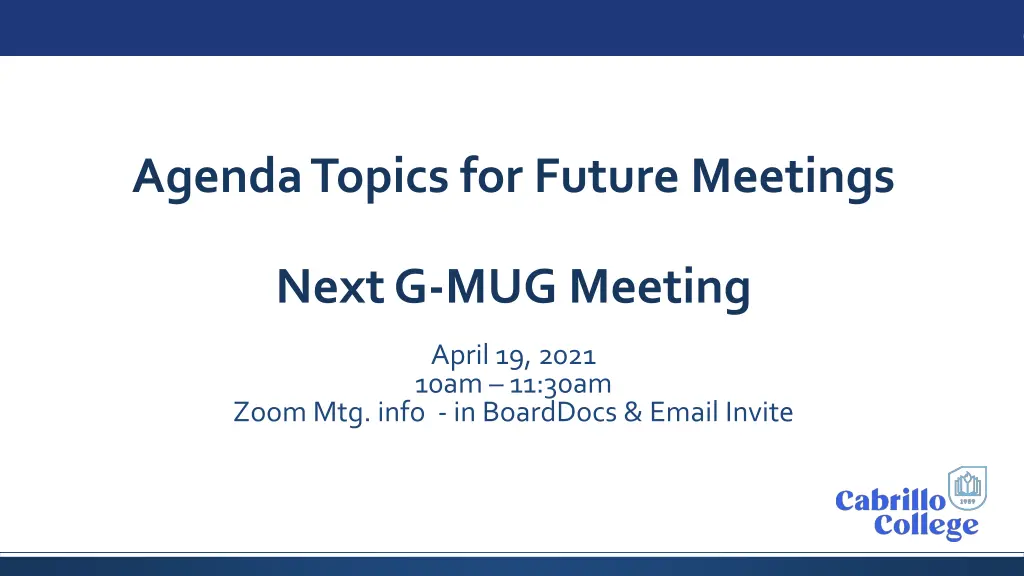 Agenda Topics for Future Meetings

Next G-MUG Meeting

April 19, 2021
10am – 11:30am
Zoom Mtg. info - in BoardDocs & Email Invite

Cabrillo College
1959